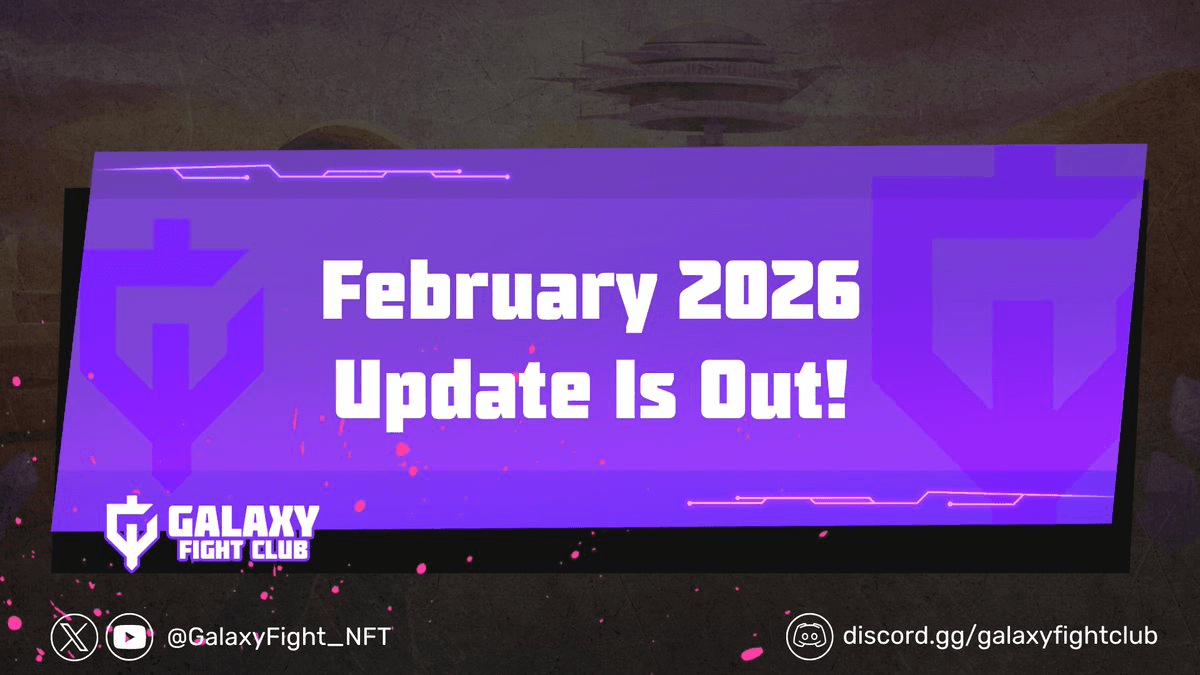 February 2026
Update Is Out!

GALAXY
FIGHT CLUB

@GalaxyFight_NFT

discord.gg/galaxyfightclub